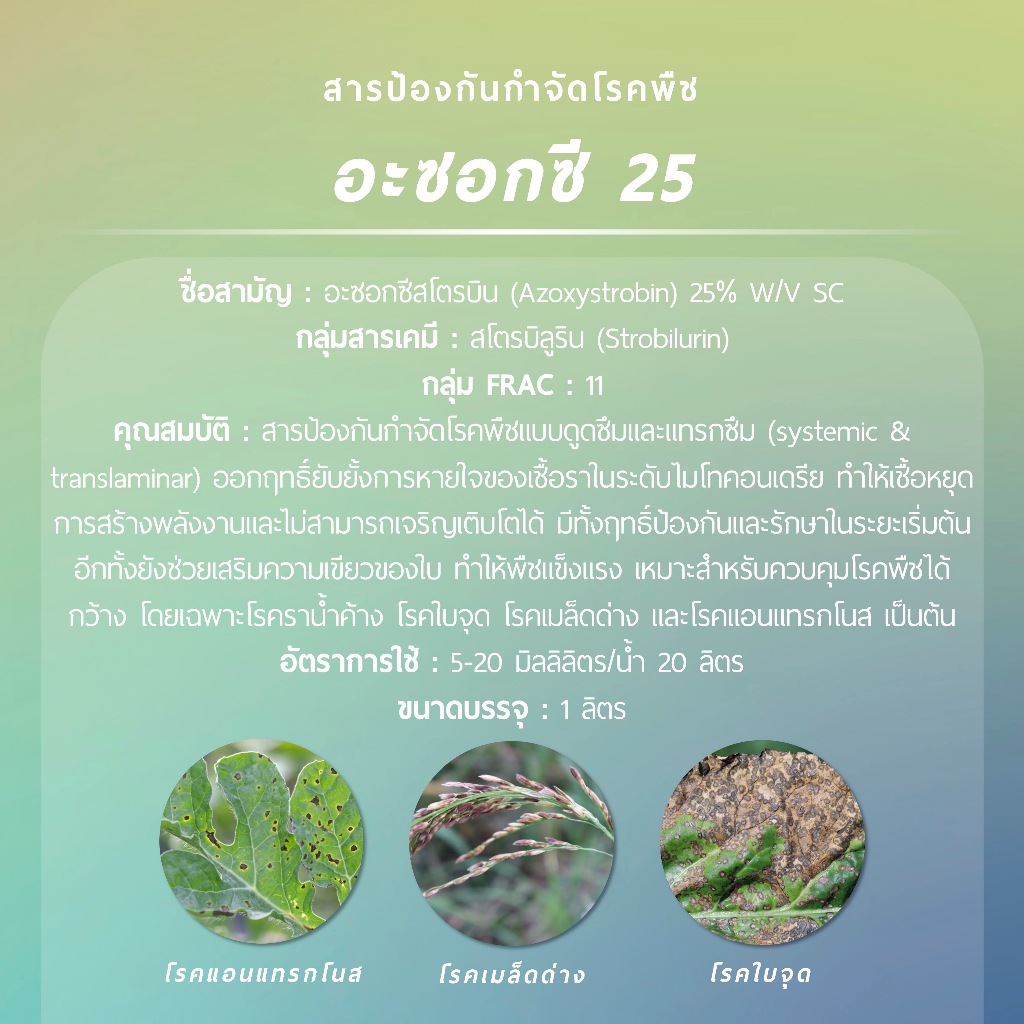 สารป้องกันกำจัดโรคพืช

อะซอกซี 25

ชื่อสามัญ : อะซอกซีสโตรบิน (Azoxystrobin) 25% W/V SC
กลุ่มสารเคมี : สโตรบิลูริน (Strobilurin)
กลุ่ม FRAC : 11
คุณสมบัติ : สารป้องกันกำจัดโรคพืชแบบดูดซึมและแทรกซึม (systemic & translaminar) ออกฤทธิ์ยับยั้งการหายใจของเชื้อราในระดับไมโทคอนเดรีย ทำให้เชื้อหยุดการสร้างพลังงานและไม่สามารถเจริญเติบโตได้ มีทั้งฤทธิ์ป้องกันและรักษาในระยะเริ่มต้น อีกทั้งยังช่วยเสริมความเขียวของใบ ทำให้พืชแข็งแรง เหมาะสำหรับควบคุมโรคพืชได้กว้าง โดยเฉพาะโรคราน้ำค้าง โรคใบจุด โรคเมล็ดด่าง และโรคแอนแทรกโนส เป็นต้น
อัตราการใช้ : 5-20 มิลลิลิตร/น้ำ 20 ลิตร
ขนาดบรรจุ : 1 ลิตร

โรคแอนแทรกโนส

โรคเมล็ดด่าง

โรคใบจุด